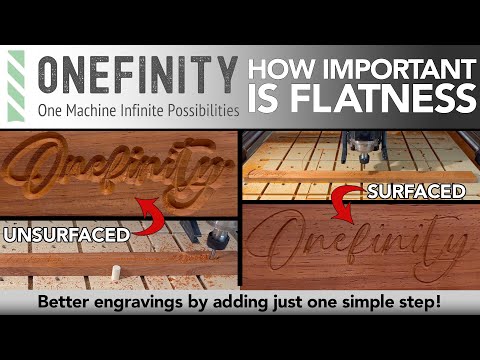 ONEFINITY
One Machine Infinite Possibilities

HOW IMPORTANT IS FLATNESS

Onefinity

UNSURFACED

SURFACED

Onefinity

Better engravings by adding just one simple step!